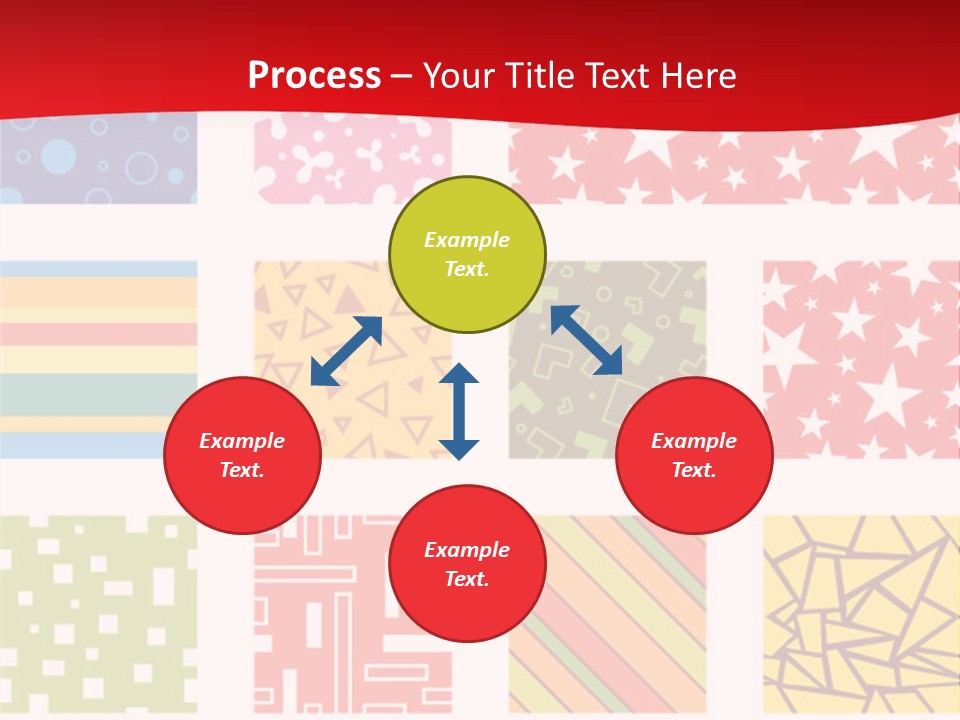 Process – Your Title Text Here

Example Text.

Example Text.

Example Text.

Example Text.